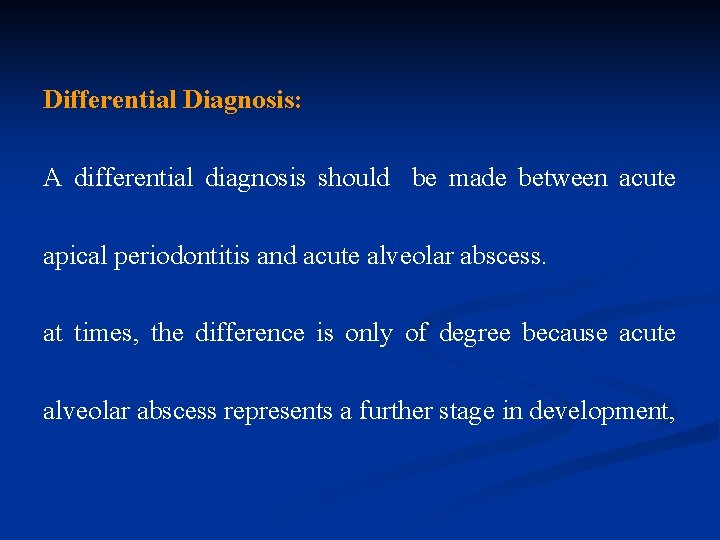 Differential Diagnosis:

A differential diagnosis should be made between acute apical periodontitis and acute alveolar abscess.

at times, the difference is only of degree because acute alveolar abscess represents a further stage in development,